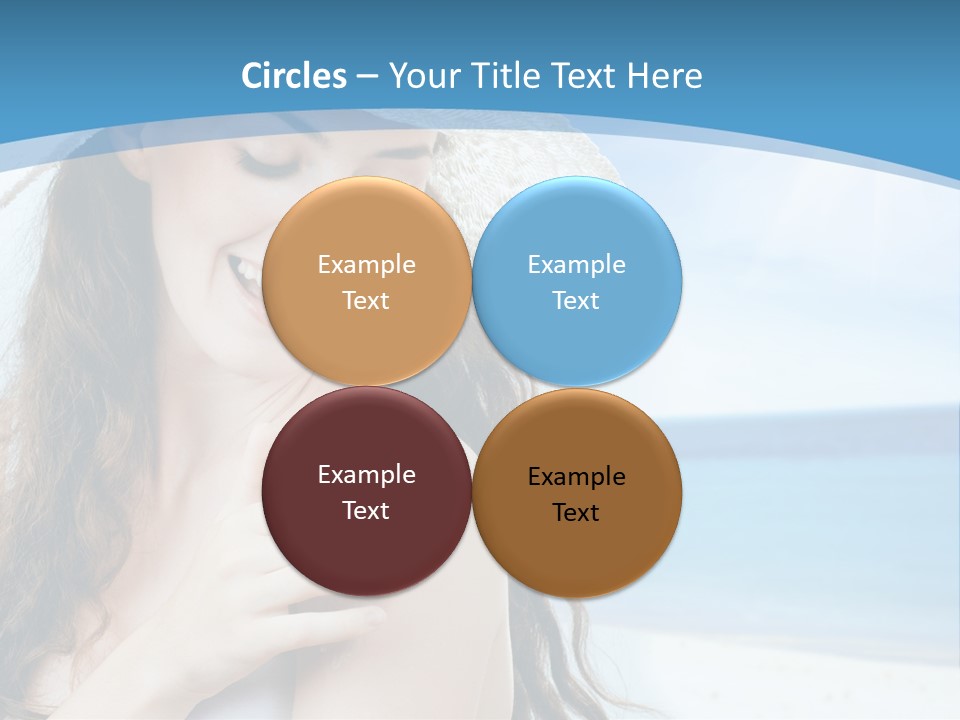 Circles – Your Title Text Here

Example Text

Example Text

Example Text

Example Text